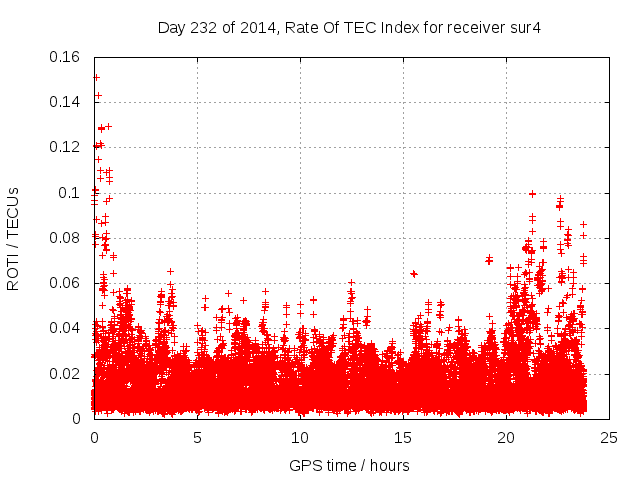 Day 232 of 2014, Rate Of TEC Index for receiver sur4

ROTI / TECUs

0.16
0.14
0.12
0.1
0.08
0.06
0.04
0.02
0

0
5
10
15
20
25

GPS time / hours